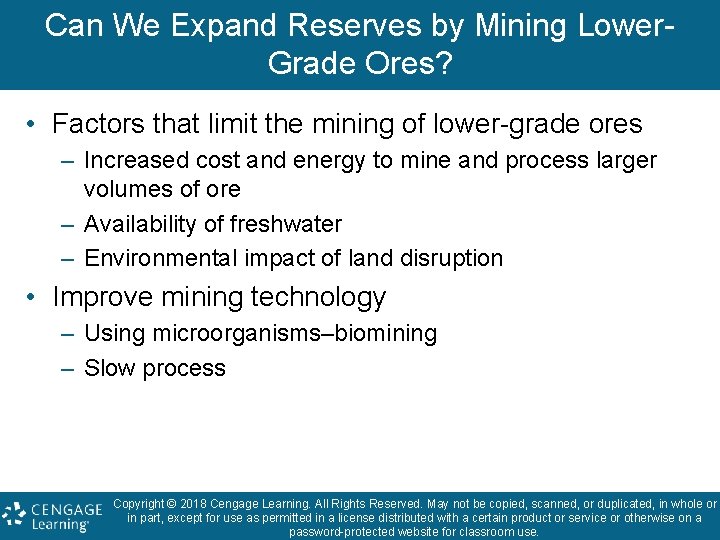 Can We Expand Reserves by Mining Lower-Grade Ores?

• Factors that limit the mining of lower-grade ores
– Increased cost and energy to mine and process larger volumes of ore
– Availability of freshwater
– Environmental impact of land disruption

• Improve mining technology
– Using microorganisms–biomining
– Slow process

CENGAGE Learning®

Copyright © 2018 Cengage Learning. All Rights Reserved. May not be copied, scanned, or duplicated, in whole or in part, except for use as permitted in a license distributed with a certain product or service or otherwise on a password-protected website for classroom use.